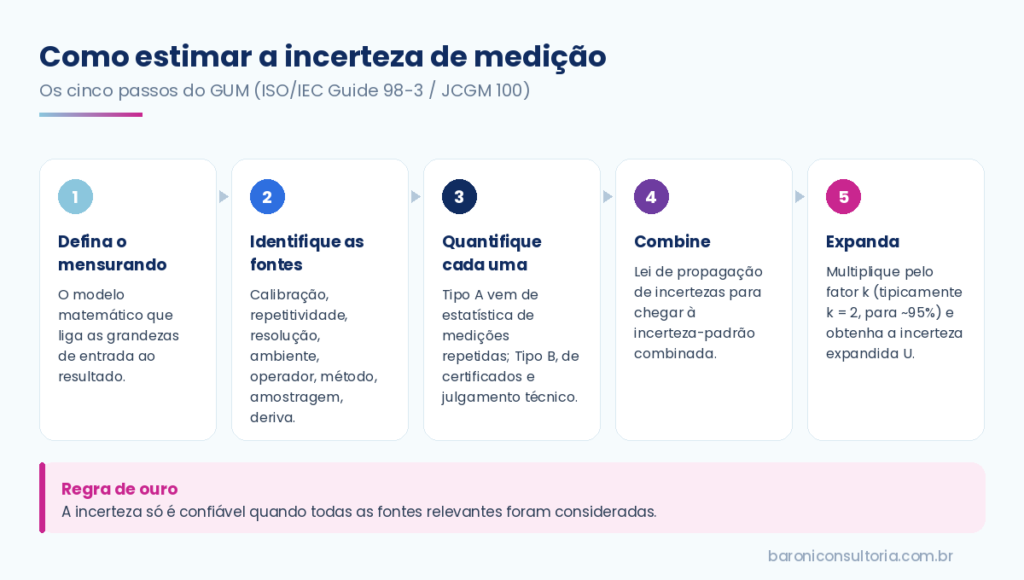 Como estimar a incerteza de medição

Os cinco passos do GUM (ISO/IEC Guide 98-3 / JCGM 100)

1

Defina o mensurando

O modelo matemático que liga as grandezas de entrada ao resultado.

2

Identifique as fontes

Calibração, repetitividade, resolução, ambiente, operador, método, amostragem, deriva.

3

Quantifique cada uma

Tipo A vem de estatística de medições repetidas; Tipo B, de certificados e julgamento técnico.

4

Combine

Lei de propagação de incertezas para chegar à incerteza-padrão combinada.

5

Expanda

Multiplique pelo fator k (tipicamente k = 2, para ~95%) e obtenha a incerteza expandida U.

Regra de ouro

A incerteza só é confiável quando todas as fontes relevantes foram consideradas.

baroniconsultoria.com.br